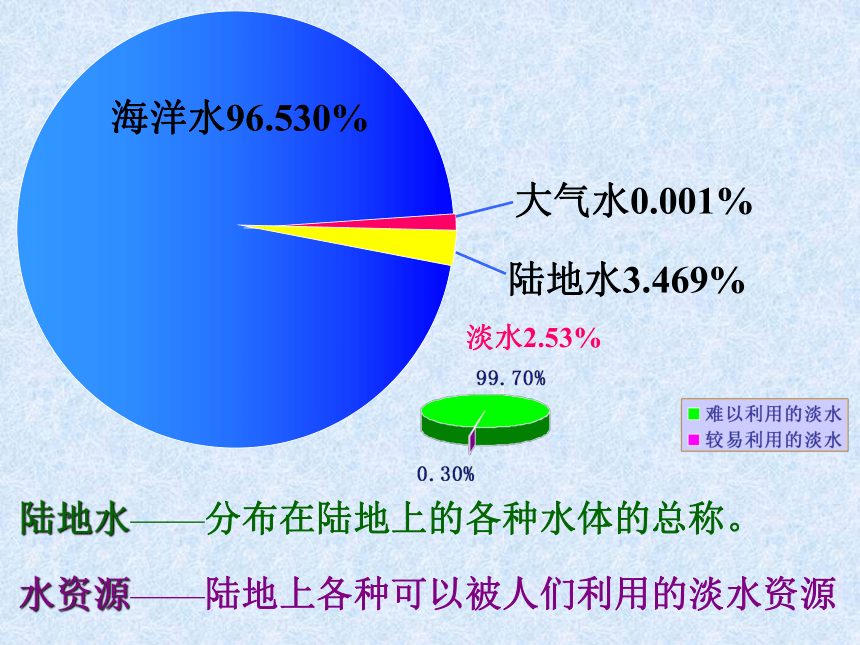 海洋水96.530%

大气水0.001%

陆地水3.469%

淡水2.53%

99.70%

0.30%

难以利用的淡水
较易利用的淡水

陆地水——分布在陆地上的各种水体的总称。

水资源——陆地上各种可以被人们利用的淡水资源